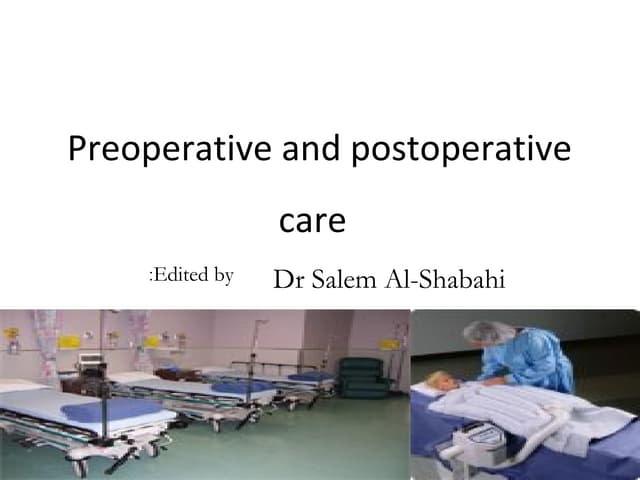 Preoperative and postoperative care

:Edited by Dr Salem Al-Shabahi